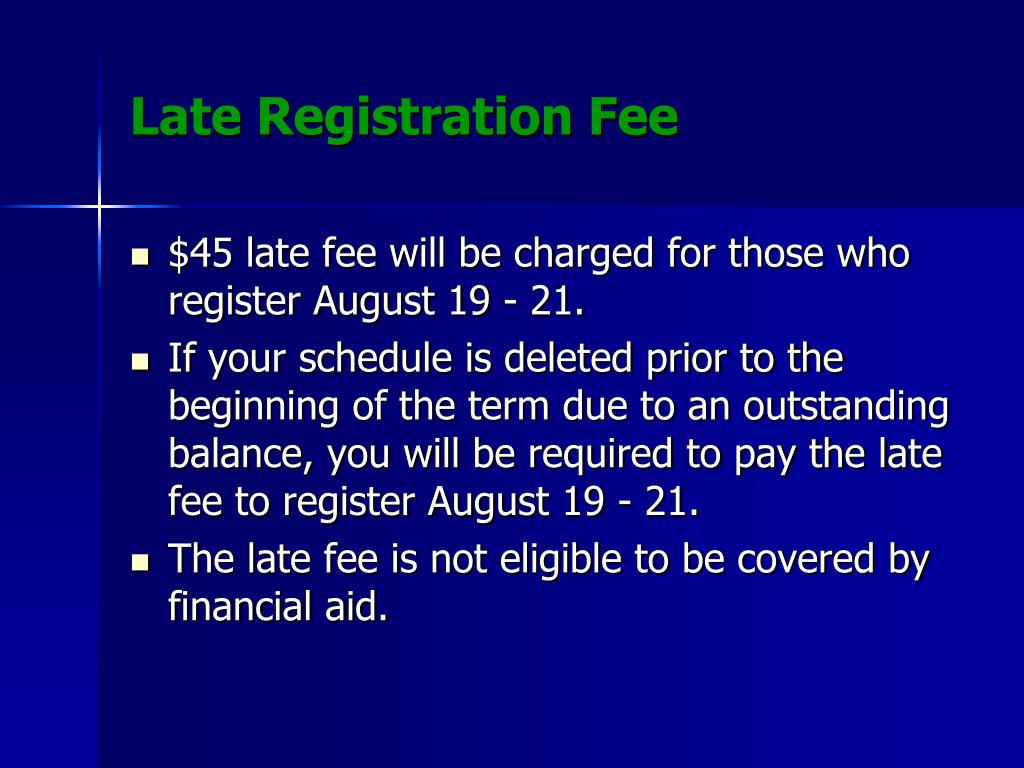 Late Registration Fee

- \$45 late fee will be charged for those who register August 19 - 21.
- If your schedule is deleted prior to the beginning of the term due to an outstanding balance, you will be required to pay the late fee to register August 19 - 21.
- The late fee is not eligible to be covered by financial aid.